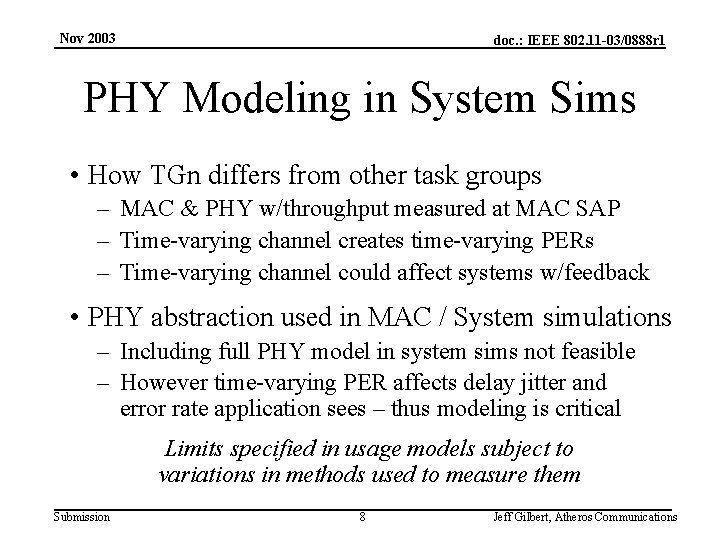 Nov 2003

doc.: IEEE 802.11-03/0888r1

PHY Modeling in System Sims

• How TGn differs from other task groups
– MAC & PHY w/throughput measured at MAC SAP
– Time-varying channel creates time-varying PERs
– Time-varying channel could affect systems w/feedback

• PHY abstraction used in MAC / System simulations
– Including full PHY model in system sims not feasible
– However time-varying PER affects delay jitter and error rate application sees – thus modeling is critical

Limits specified in usage models subject to variations in methods used to measure them

Submission

8

Jeff Gilbert, Atheros Communications